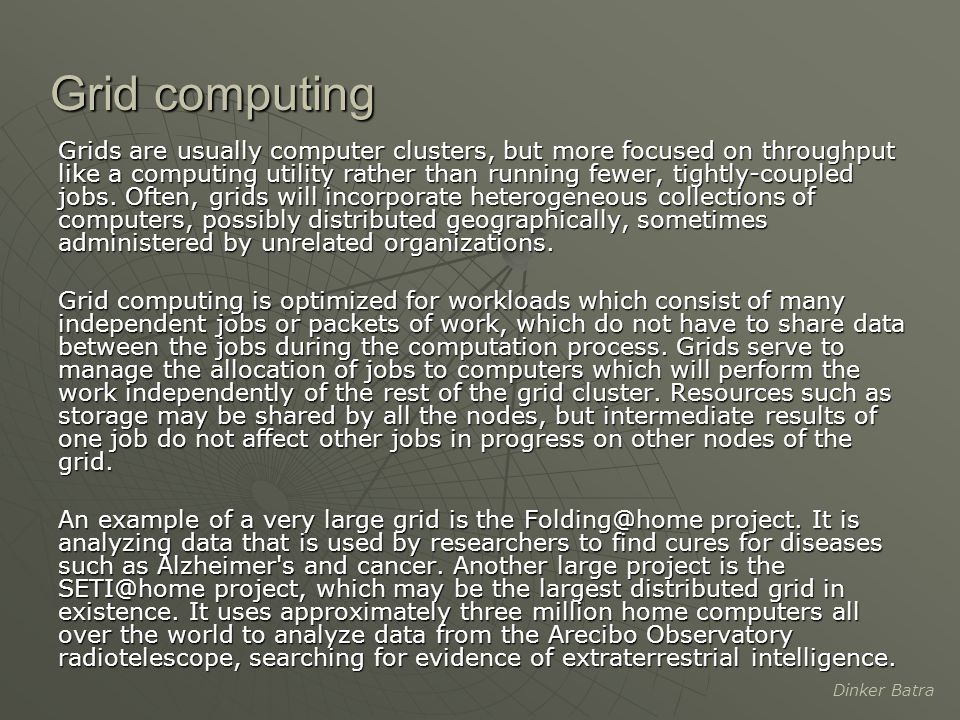 Grid computing

Grids are usually computer clusters, but more focused on throughput like a computing utility rather than running fewer, tightly-coupled jobs. Often, grids will incorporate heterogeneous collections of computers, possibly distributed geographically, sometimes administered by unrelated organizations.

Grid computing is optimized for workloads which consist of many independent jobs or packets of work, which do not have to share data between the jobs during the computation process. Grids serve to manage the allocation of jobs to computers which will perform the work independently of the rest of the grid cluster. Resources such as storage may be shared by all the nodes, but intermediate results of one job do not affect other jobs in progress on other nodes of the grid.

An example of a very large grid is the Folding@home project. It is analyzing data that is used by researchers to find cures for diseases such as Alzheimer's and cancer. Another large project is the SETI@home project, which may be the largest distributed grid in existence. It uses approximately three million home computers all over the world to analyze data from the Arecibo Observatory radiotelescope, searching for evidence of extraterrestrial intelligence.

Dinker Batra